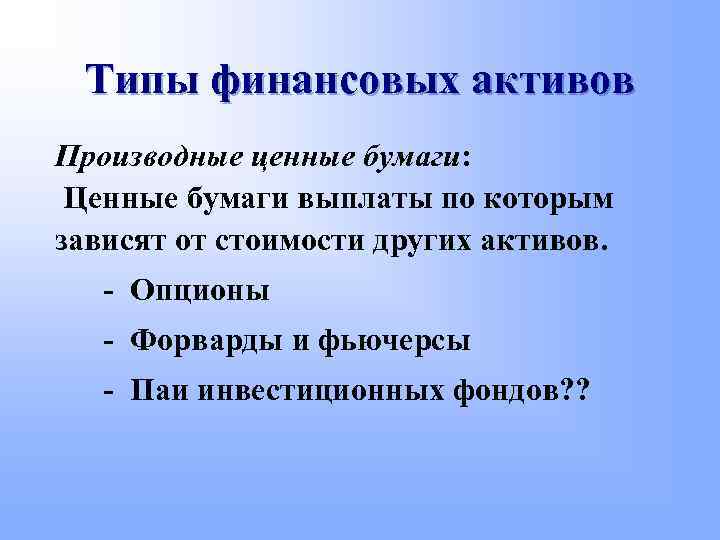 Типы финансовых активов

Производные ценные бумаги:
Ценные бумаги выплаты по которым зависят от стоимости других активов.

- Опционы
- Форварды и фьючерсы
- Паи инвестиционных фондов??